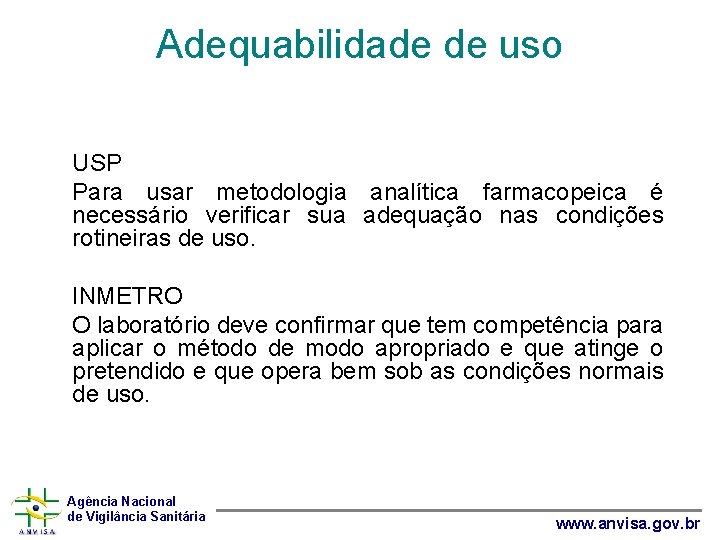 Adequabilidade de uso

USP

Para usar metodologia analítica farmacopeica é necessário verificar sua adequação nas condições rotineiras de uso.

INMETRO

O laboratório deve confirmar que tem competência para aplicar o método de modo apropriado e que atinge o pretendido e que opera bem sob as condições normais de uso.

ANVISA
Agência Nacional
de Vigilância Sanitária

www.anvisa.gov.br